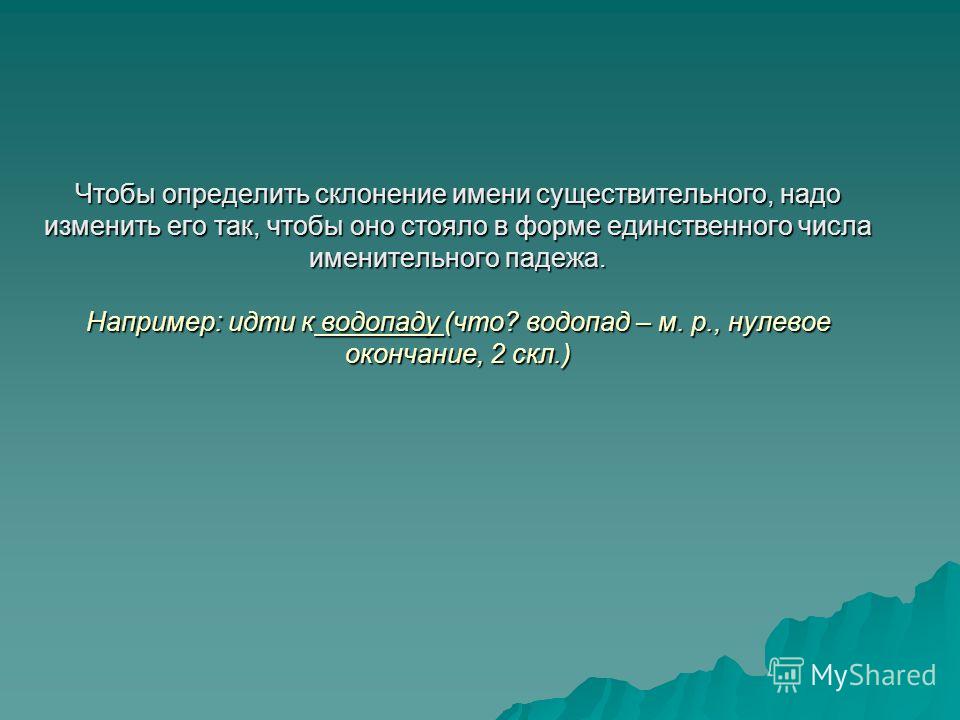 Чтобы определить склонение имени существительного, надо изменить его так, чтобы оно стояло в форме единственного числа именительного падежа.

Например: идти к водопаду (что? водопад – м. р., нулевое окончание, 2 скл.)

MyShared